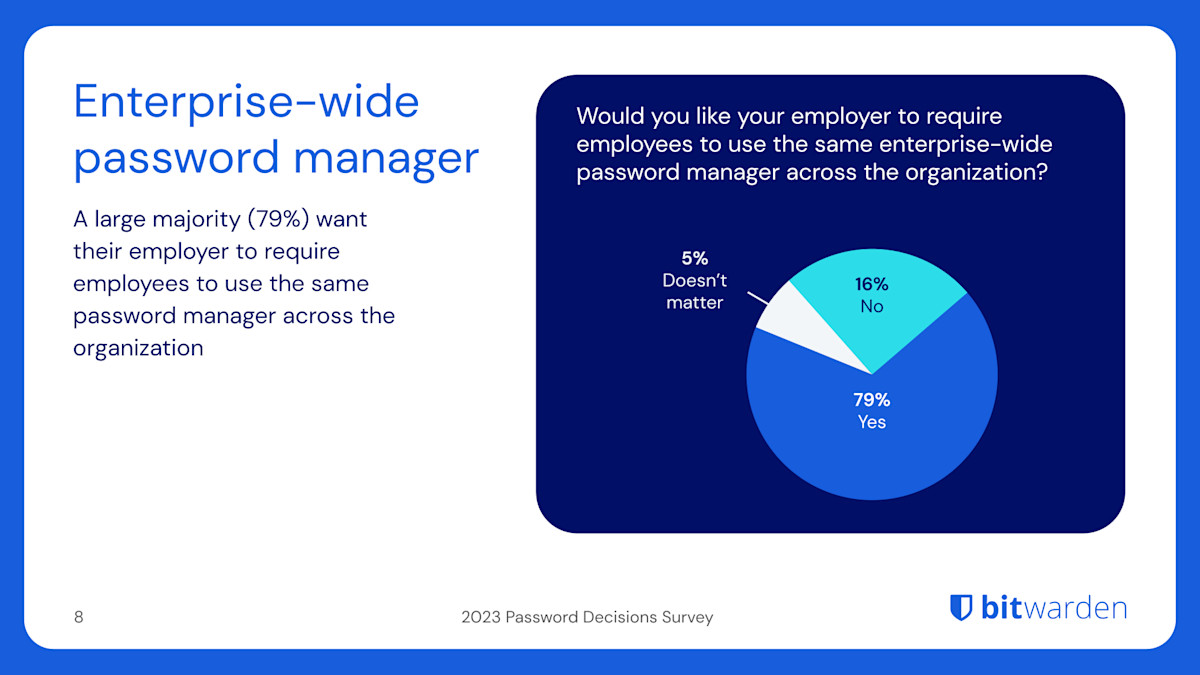 Enterprise-wide password manager

A large majority (79%) want their employer to require employees to use the same password manager across the organization

Would you like your employer to require employees to use the same enterprise-wide password manager across the organization?

5%
Doesn't matter

16%
No

79%
Yes

8

2023 Password Decisions Survey

bitwarden